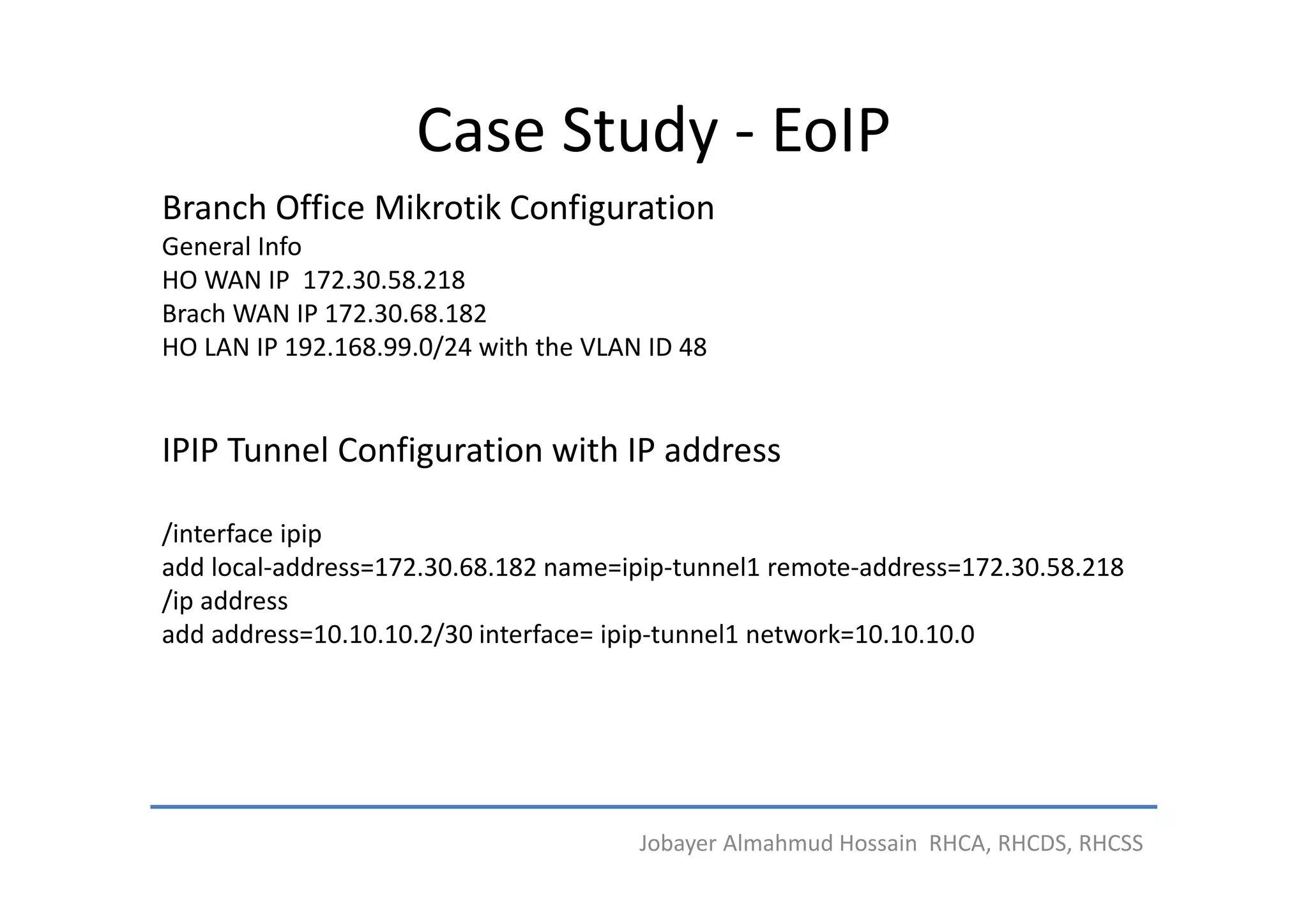 Case Study - EoIP

Branch Office Mikrotik Configuration
General Info
HO WAN IP 172.30.58.218
Brach WAN IP 172.30.68.182
HO LAN IP 192.168.99.0/24 with the VLAN ID 48

IPIP Tunnel Configuration with IP address

/interface ipip
add local-address=172.30.68.182 name=ipip-tunnel1 remote-address=172.30.58.218
/ip address
add address=10.10.10.2/30 interface= ipip-tunnel1 network=10.10.10.0

Jobayer Almahmud Hossain RHCA, RHCDS, RHCSS